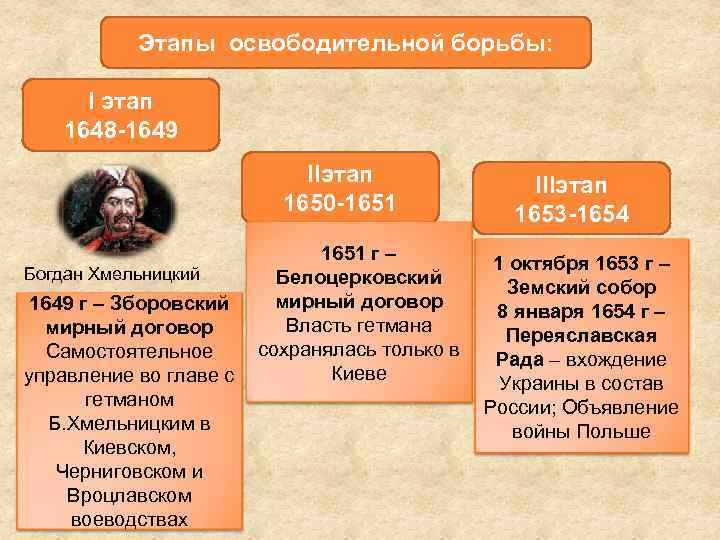 Этапы освободительной борьбы:

I этап
1648-1649

Богдан Хмельницкий

1649 г – Зборовский мирный договор
Самостоятельное управление во главе с гетманом Б.Хмельницким в Киевском, Черниговском и Вроцлавском воеводствах

IIэтап
1650-1651

1651 г – Белоцерковский мирный договор
Власть гетмана сохранялась только в Киеве

IIIэтап
1653-1654

1 октября 1653 г – Земский собор
8 января 1654 г – Переяславская Рада – вхождение Украины в состав России; Объявление войны Польше